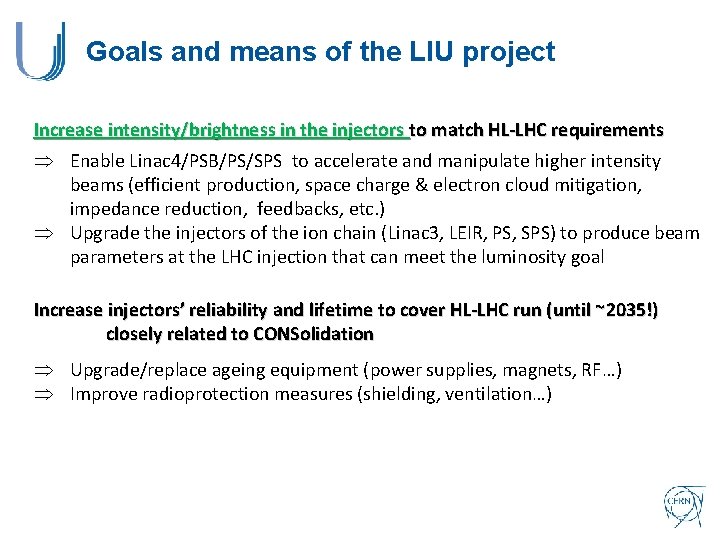 Goals and means of the LIU project

Increase intensity/brightness in the injectors to match HL-LHC requirements

$\Rightarrow$ Enable Linac4/PSB/PS/SPS to accelerate and manipulate higher intensity beams (efficient production, space charge & electron cloud mitigation, impedance reduction, feedbacks, etc.)

$\Rightarrow$ Upgrade the injectors of the ion chain (Linac3, LEIR, PS, SPS) to produce beam parameters at the LHC injection that can meet the luminosity goal

Increase injectors' reliability and lifetime to cover HL-LHC run (until ~2035!) closely related to CONSolidation

$\Rightarrow$ Upgrade/replace ageing equipment (power supplies, magnets, RF…)

$\Rightarrow$ Improve radioprotection measures (shielding, ventilation…)

CERN